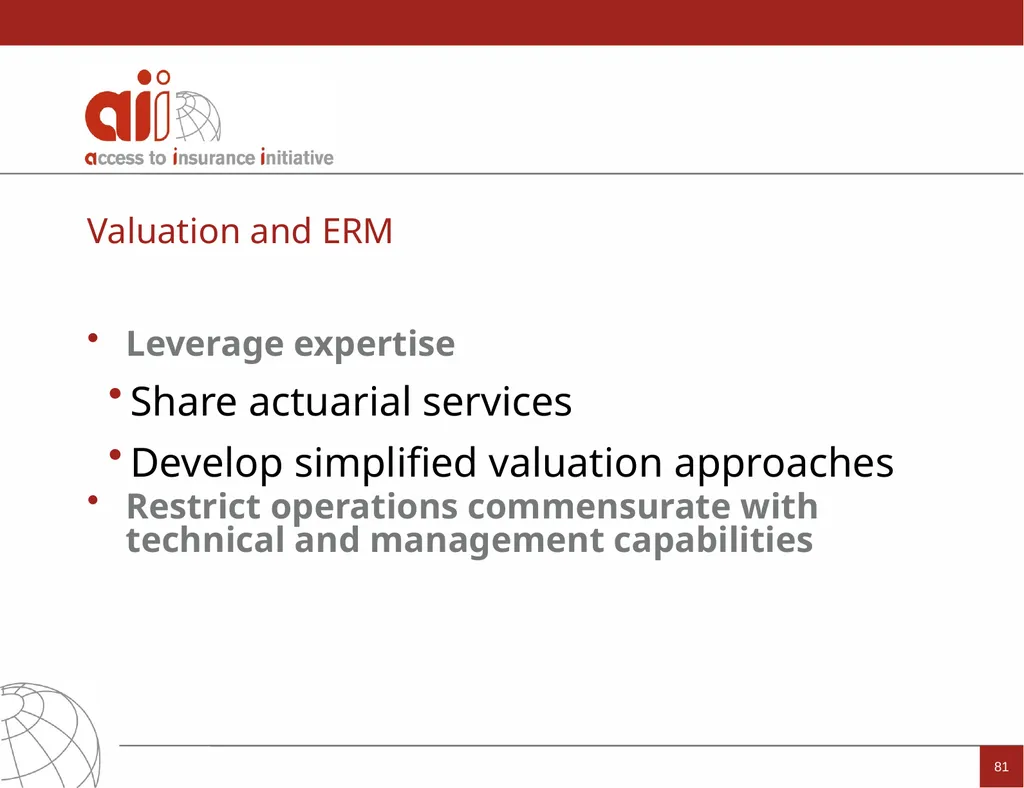 aii
access to insurance initiative

Valuation and ERM

• Leverage expertise
  • Share actuarial services
  • Develop simplified valuation approaches
• Restrict operations commensurate with technical and management capabilities

81